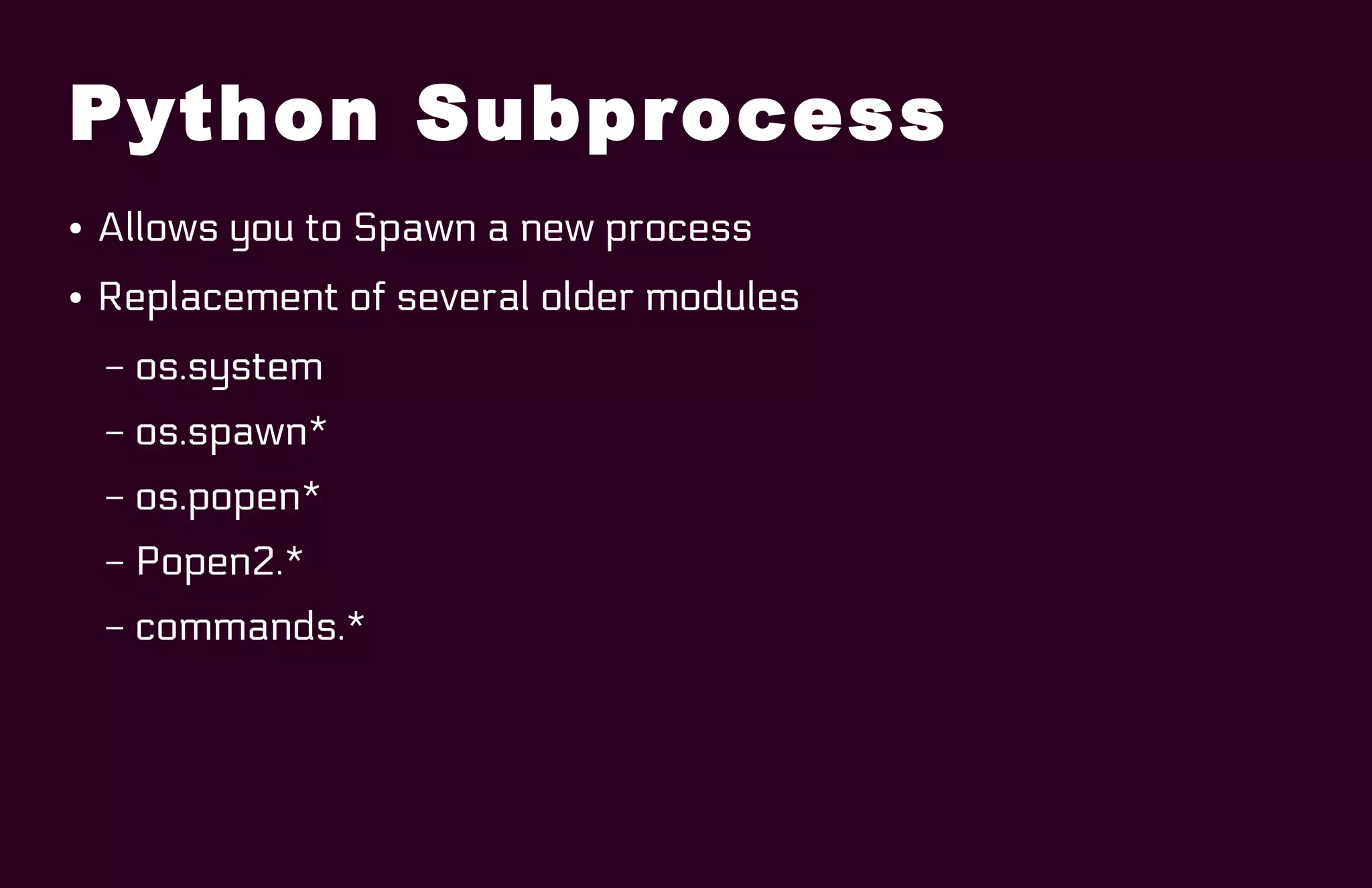 Python Subprocess

• Allows you to Spawn a new process
• Replacement of several older modules
– os.system
– os.spawn*
– os.popen*
– Popen2.*
– commands.*